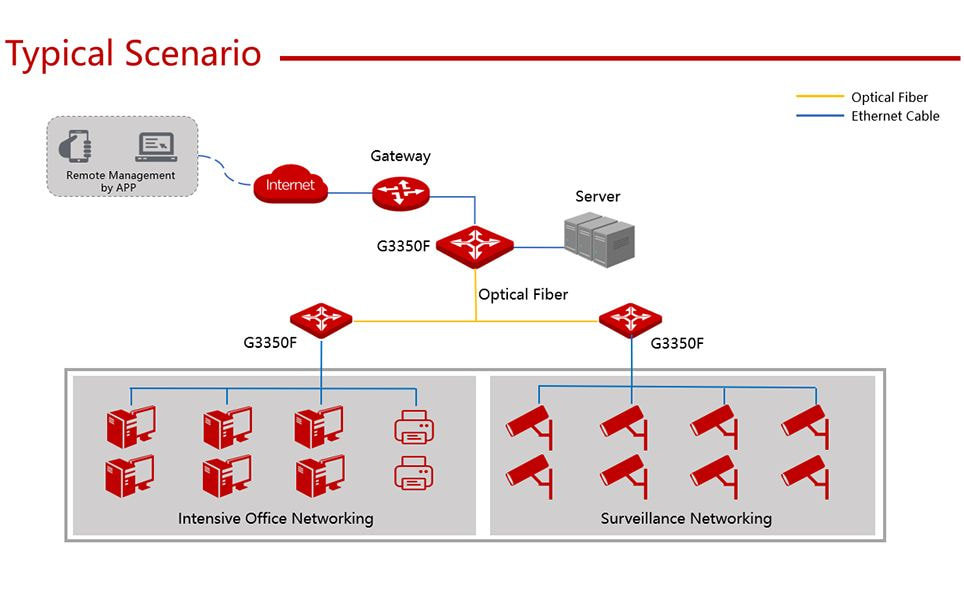 Typical Scenario

Optical Fiber
Ethernet Cable

Remote Management by APP

Internet

Gateway

Server

G3350F

Optical Fiber

G3350F

G3350F

Intensive Office Networking

Surveillance Networking